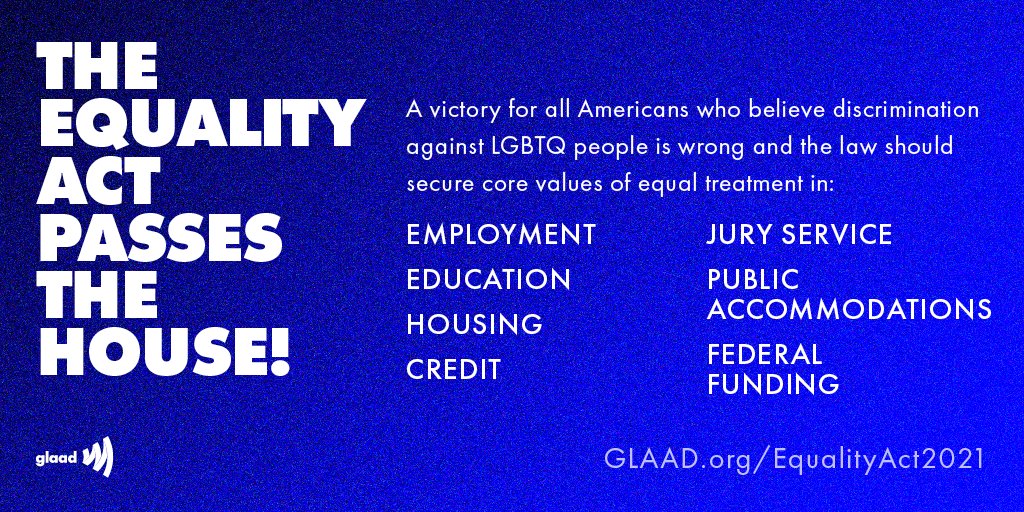 THE EQUALITY ACT PASSES THE HOUSE!

A victory for all Americans who believe discrimination against LGBTQ people is wrong and the law should secure core values of equal treatment in:

EMPLOYMENT
EDUCATION
HOUSING
CREDIT

JURY SERVICE
PUBLIC ACCOMMODATIONS
FEDERAL FUNDING

glaad

GLAAD.org/EqualityAct2021